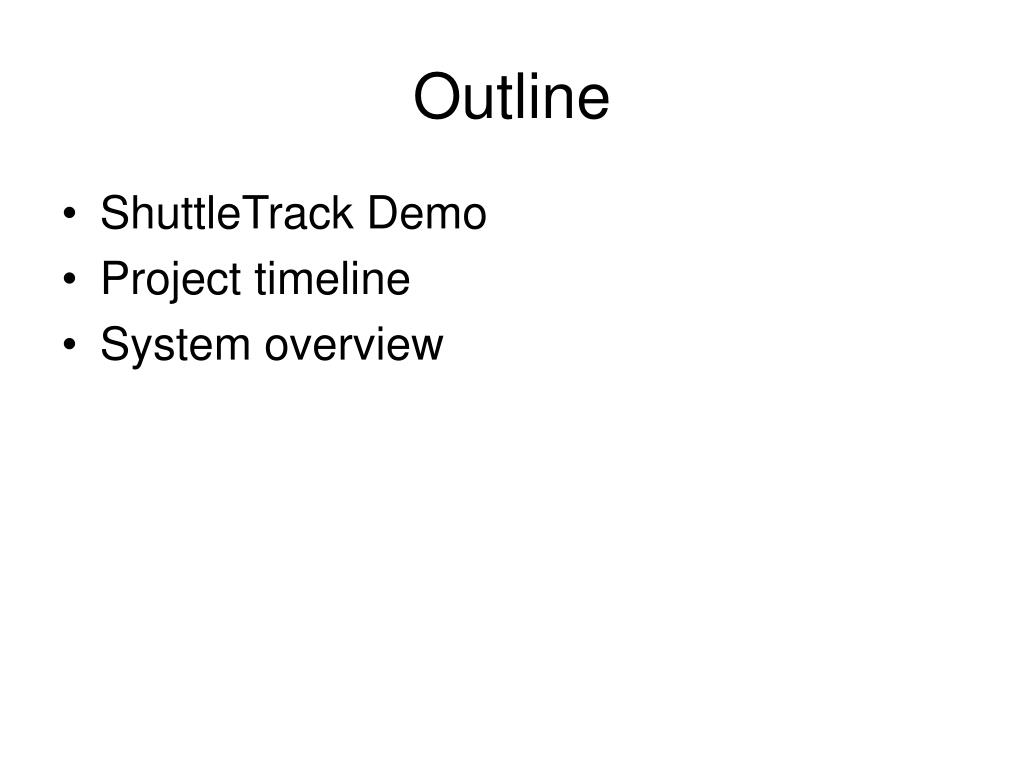 Outline

• ShuttleTrack Demo
• Project timeline
• System overview